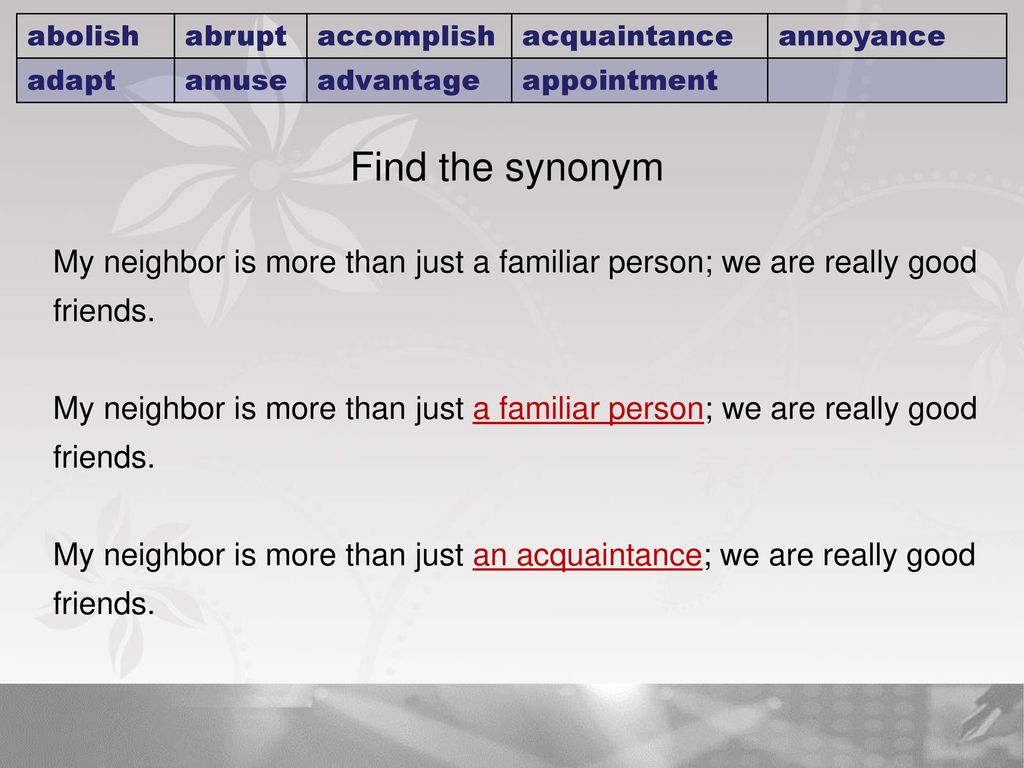 | abolish | abrupt | accomplish | acquaintance | annoyance |
|---|---|---|---|---|
| adapt | amuse | advantage | appointment | |

Find the synonym

My neighbor is more than just a familiar person; we are really good friends.

My neighbor is more than just a familiar person; we are really good friends.

My neighbor is more than just an acquaintance; we are really good friends.